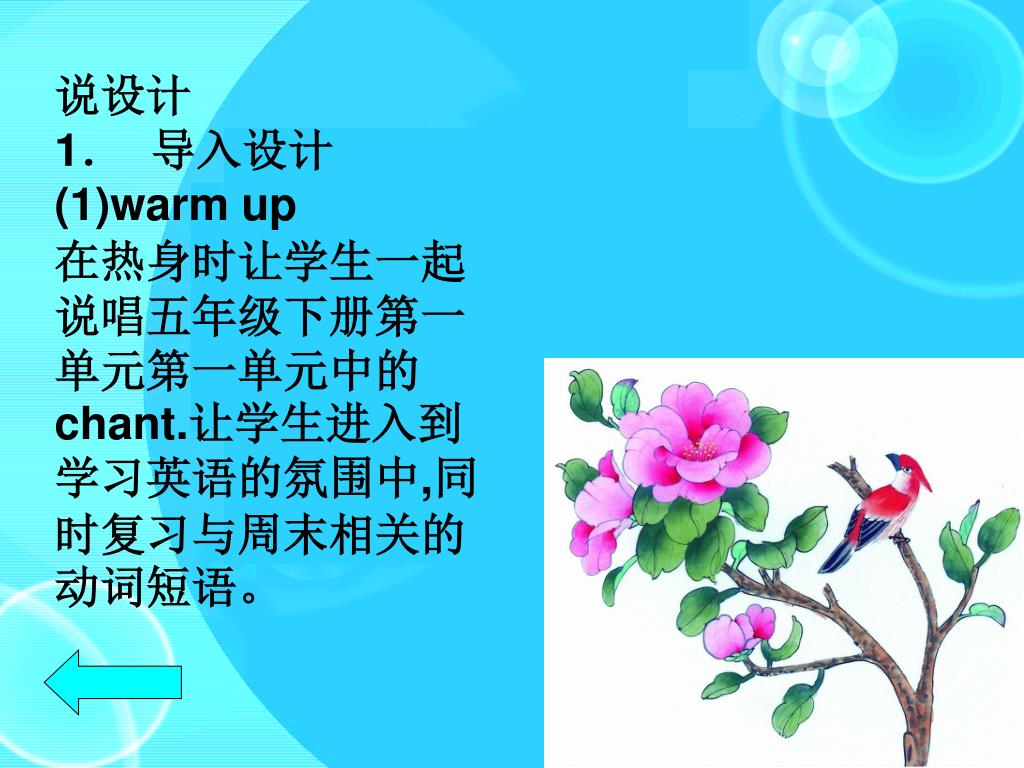 说设计
1. 导入设计
(1)warm up
在热身时让学生一起说唱五年级下册第一单元第一单元中的chant.让学生进入到学习英语的氛围中,同时复习与周末相关的动词短语。